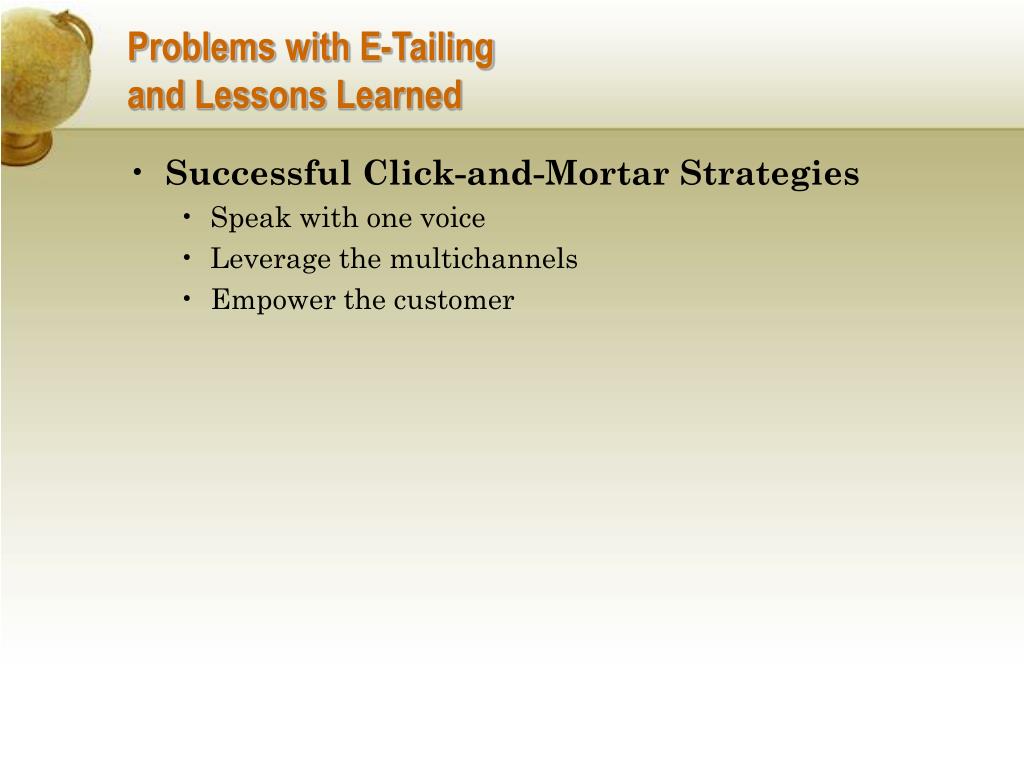 Problems with E-Tailing and Lessons Learned

• Successful Click-and-Mortar Strategies
• Speak with one voice
• Leverage the multichannels
• Empower the customer